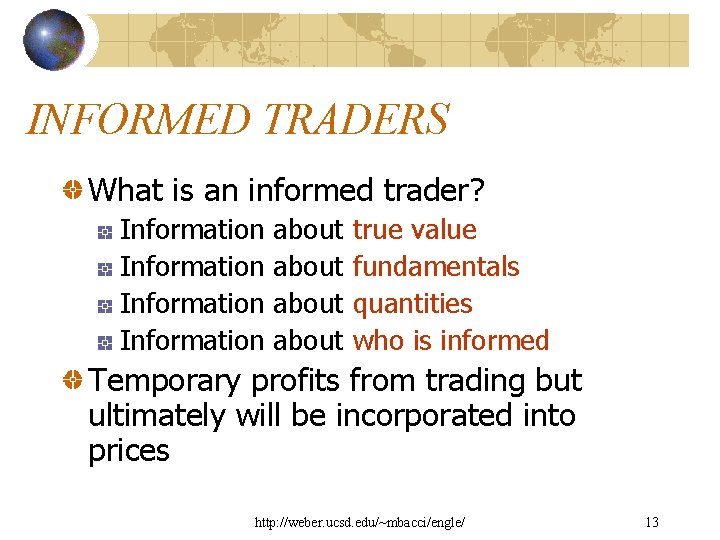 INFORMED TRADERS

What is an informed trader?

Information about true value

Information about fundamentals

Information about quantities

Information about who is informed

Temporary profits from trading but ultimately will be incorporated into prices

http://weber.ucsd.edu/~mbacci/engle/

13